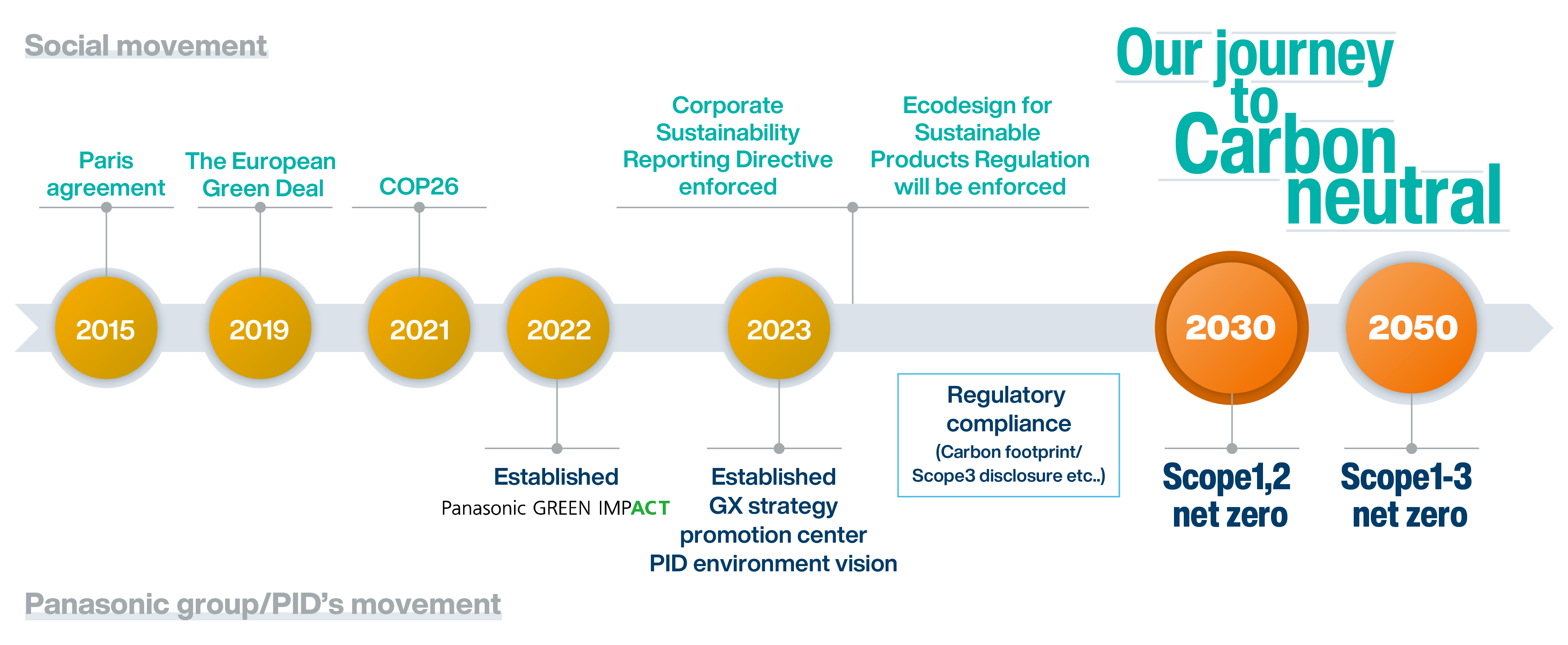 Social movement

Our journey to Carbon neutral

Paris agreement

The European Green Deal

COP26

Corporate Sustainability Reporting Directive enforced

Ecodesign for Sustainable Products Regulation will be enforced

2015

2019

2021

2022

2023

2030

2050

Established
Panasonic GREEN IMPACT

Established
GX strategy promotion center
PID environment vision

Regulatory compliance
(Carbon footprint/ Scope3 disclosure etc..)

Scope1,2 net zero

Scope1-3 net zero

Panasonic group/PID's movement